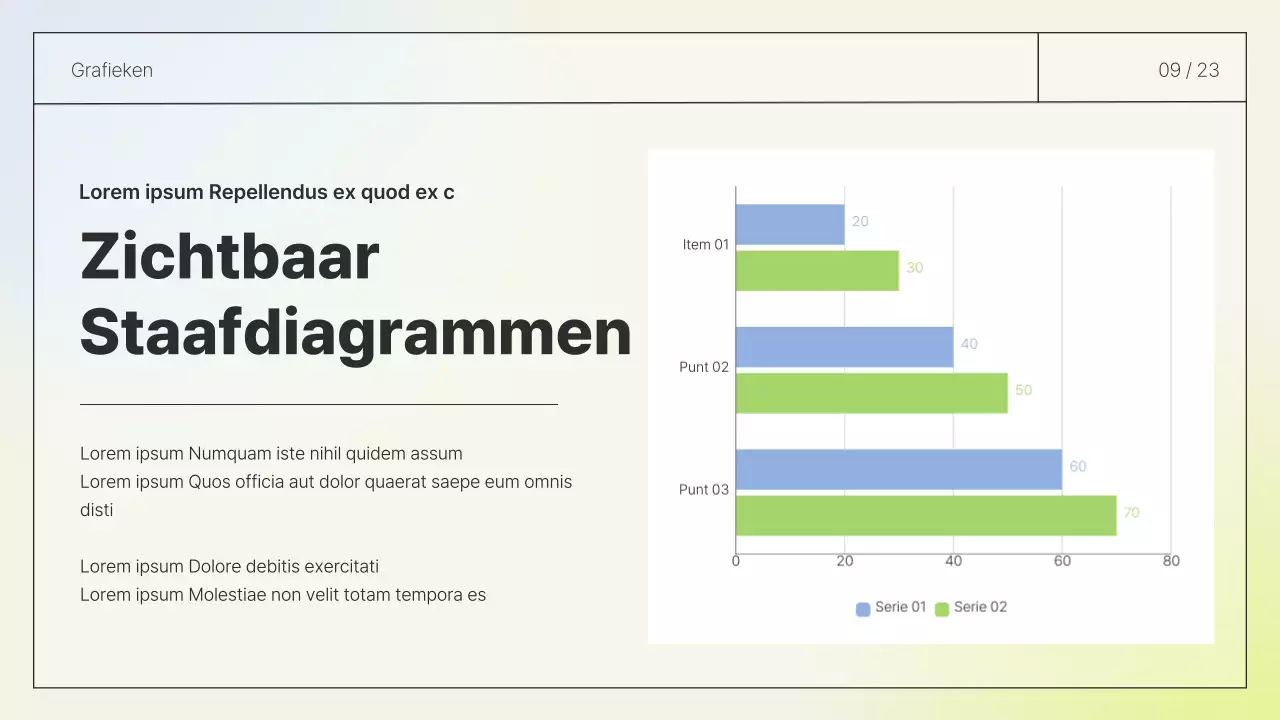 Grafieken

09 / 23

Lorem ipsum Repellendus ex quod ex c

Zichtbaar Staafdiagrammen

Lorem ipsum Numquam iste nihil quidem assum
Lorem ipsum Quos officia aut dolor quaerat saepe eum omnis disti

Lorem ipsum Dolore debitis exercitati
Lorem ipsum Molestiae non velit totam tempora es

Item 01
20
30
Punt 02
40
50
Punt 03
60
70
0
20
40
60
80
Serie 01
Serie 02